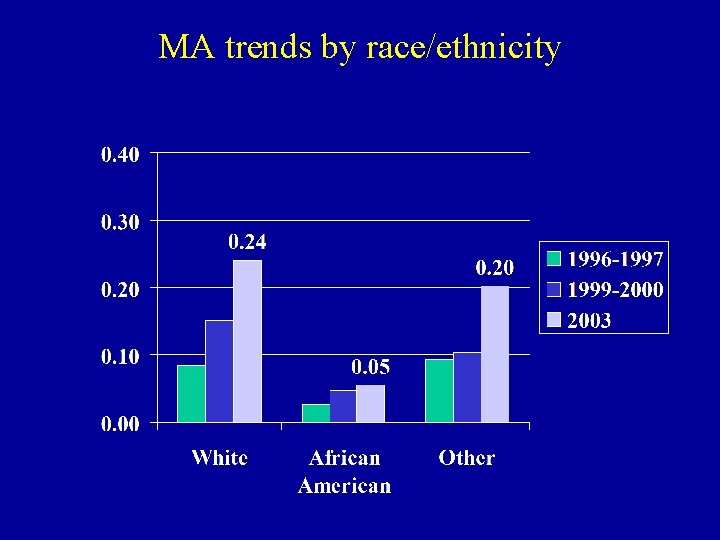 MA trends by race/ethnicity

0.40
0.30
0.20
0.10
0.00

0.24
0.05
0.20

White
African American
Other

1996-1997
1999-2000
2003